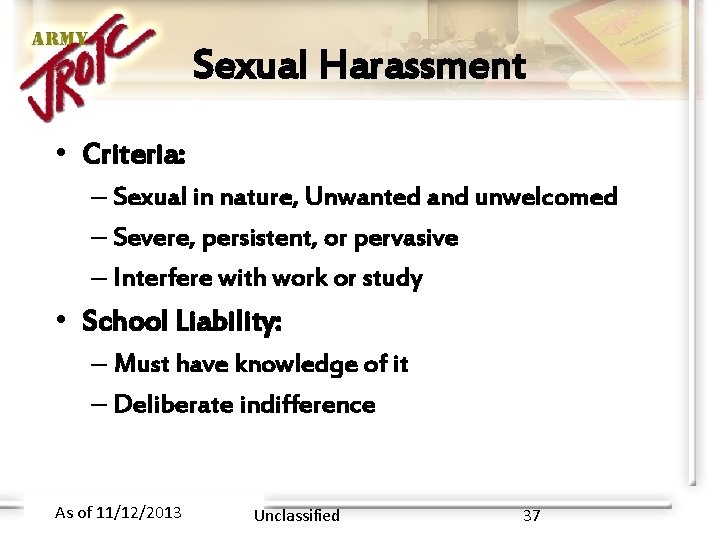 ARMY
JROTC

Sexual Harassment

• Criteria:
– Sexual in nature, Unwanted and unwelcomed
– Severe, persistent, or pervasive
– Interfere with work or study
• School Liability:
– Must have knowledge of it
– Deliberate indifference

As of 11/12/2013
Unclassified
37